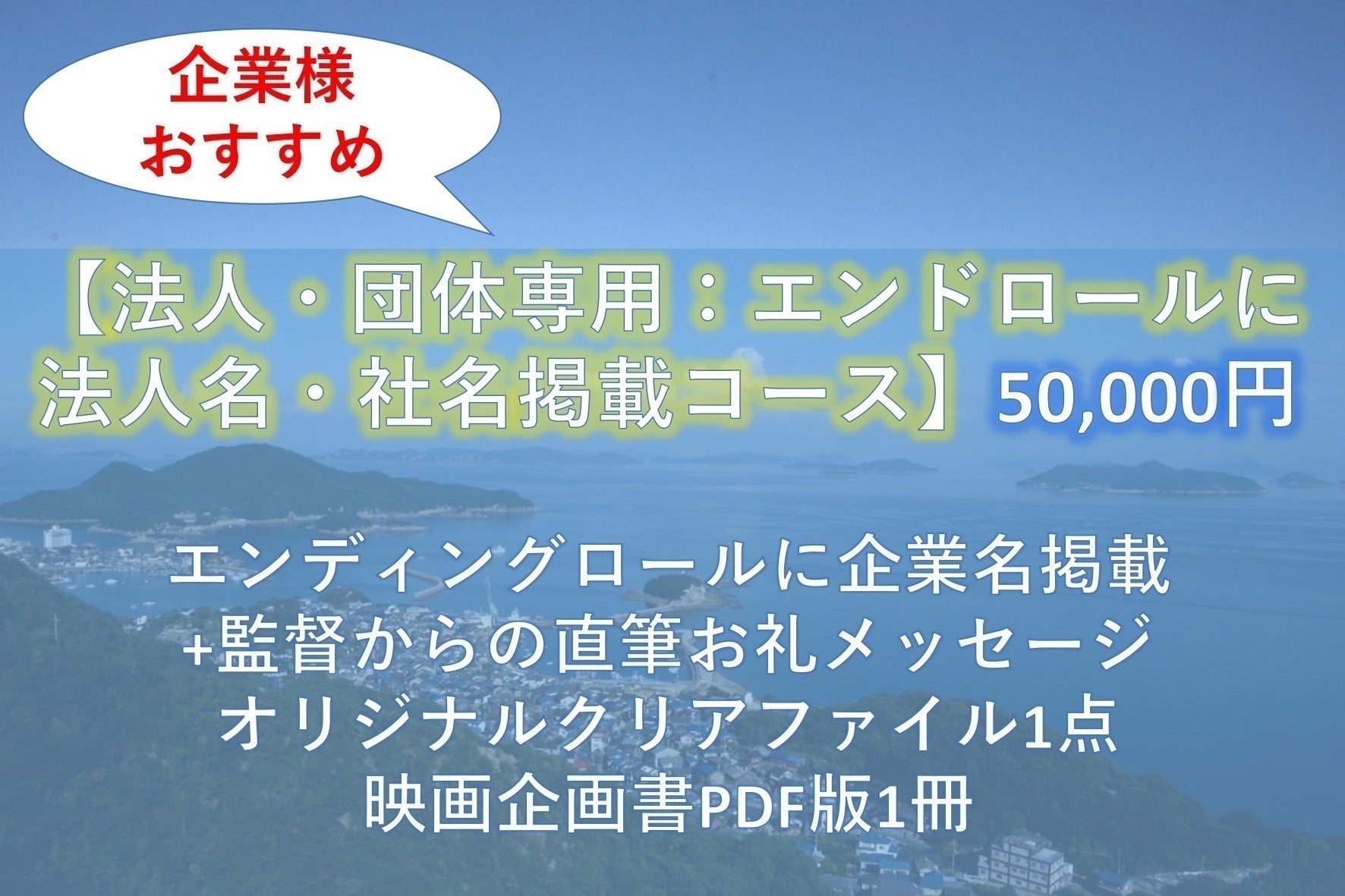 企業様
おすすめ

【法人・団体専用：エンドロールに法人名・社名掲載コース】50,000円

エンディングロールに企業名掲載
+監督からの直筆お礼メッセージ
オリジナルクリアファイル1点
映画企画書PDF版1冊